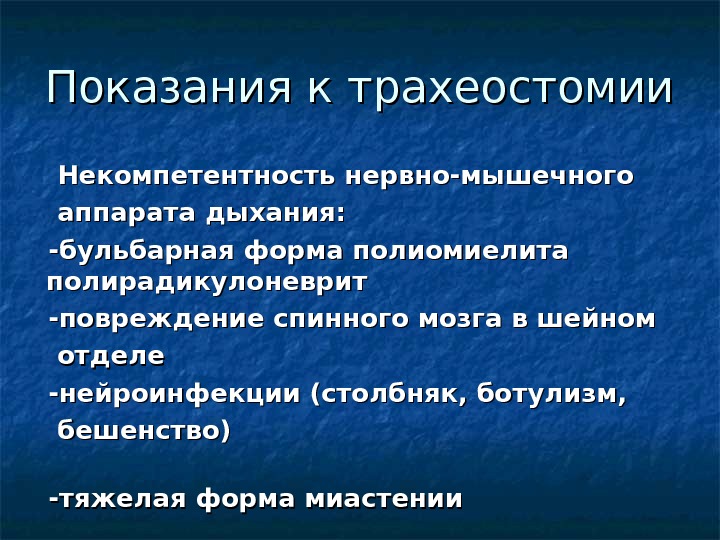 Показания к трахеостомии

Некомпетентность нервно-мышечного аппарата дыхания:

-бульбарная форма полиомиелита полирадикулоневрит

-повреждение спинного мозга в шейном отделе

-нейроинфекции (столбняк, ботулизм, бешенство)

-тяжелая форма миастении